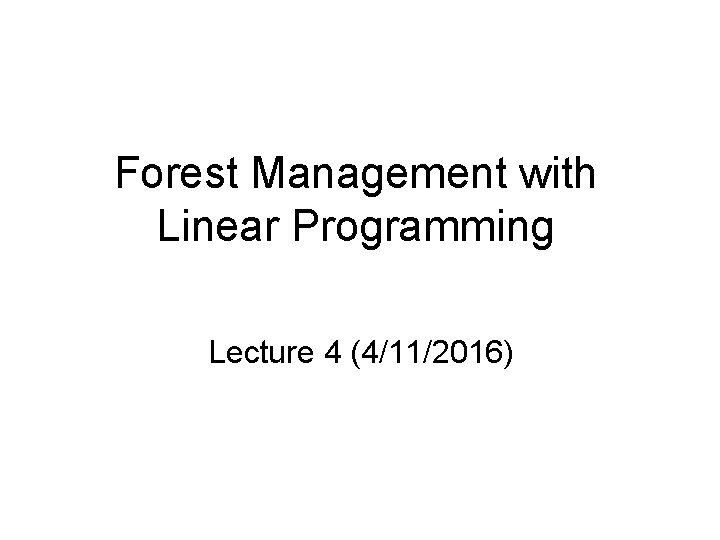 Forest Management with Linear Programming

Lecture 4 (4/11/2016)